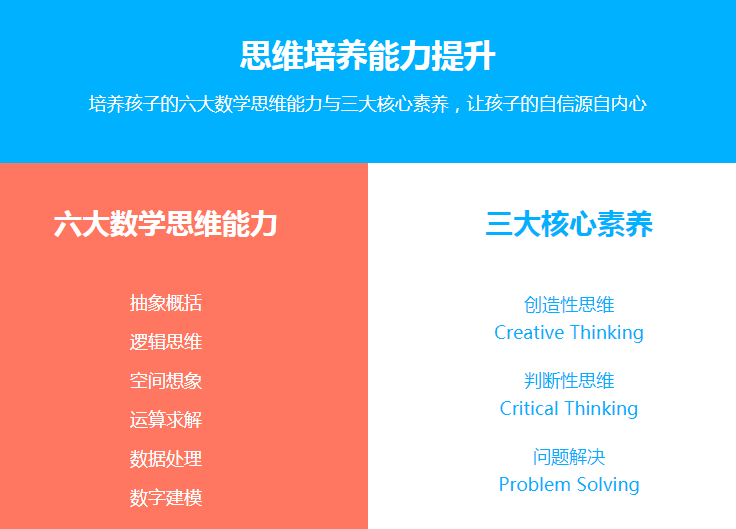 思维培养能力提升

培养孩子的六大数学思维能力与三大核心素养，让孩子的自信源自内心

六大数学思维能力

抽象概括
逻辑思维
空间想象
运算求解
数据处理
数字建模

三大核心素养

创造性思维
Creative Thinking

判断性思维
Critical Thinking

问题解决
Problem Solving